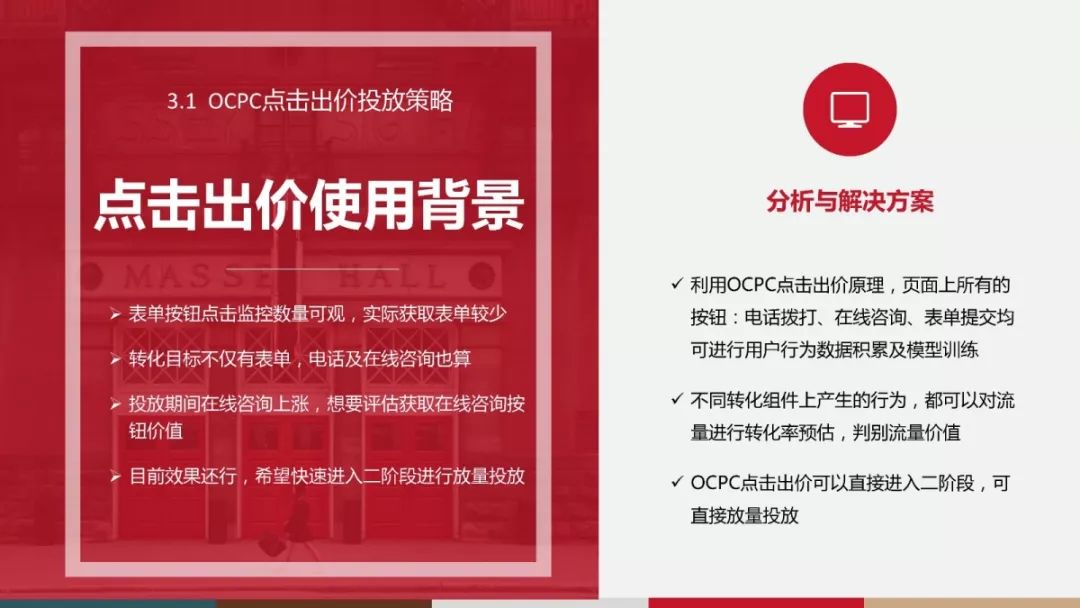 3.1 OCPC点击出价投放策略

点击出价使用背景

MASSEY HALL

➢ 表单按钮点击监控数量可观，实际获取表单较少

➢ 转化目标不仅有表单，电话及在线咨询也算

➢ 投放期间在线咨询上涨，想要评估获取在线咨询按钮价值

➢ 目前效果还行，希望快速进入二阶段进行放量投放

分析与解决方案

✓ 利用OCPC点击出价原理，页面上所有的按钮：电话拨打、在线咨询、表单提交均可进行用户行为数据积累及模型训练

✓ 不同转化组件上产生的行为，都可以对流量进行转化率预估，判别流量价值

✓ OCPC点击出价可以直接进入二阶段，可直接放量投放